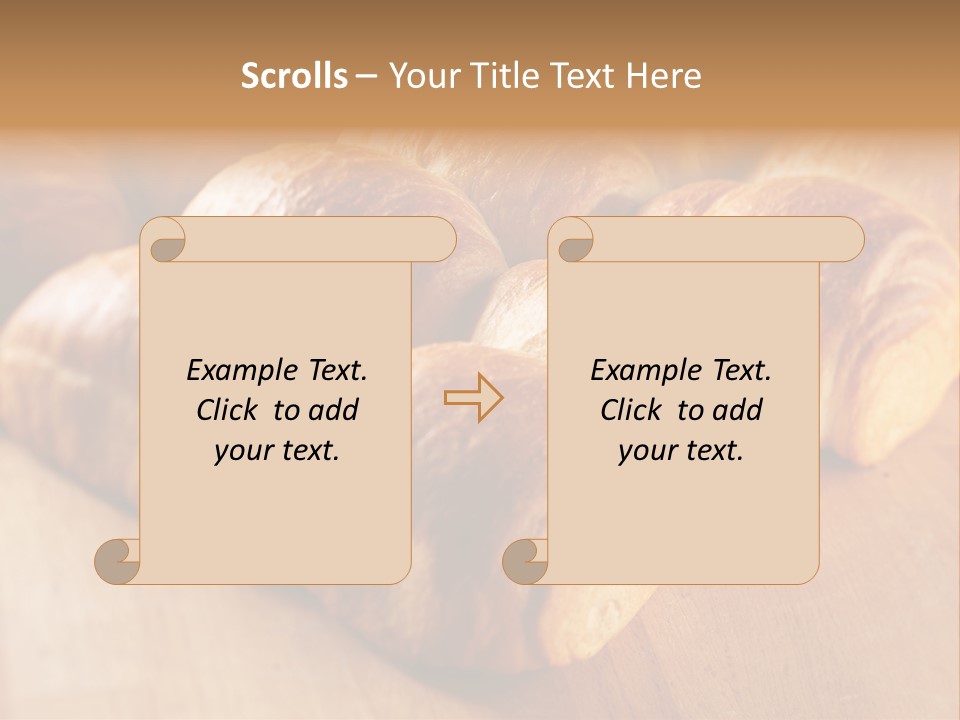 Scrolls – Your Title Text Here

Example Text. Click to add your text.

Example Text. Click to add your text.